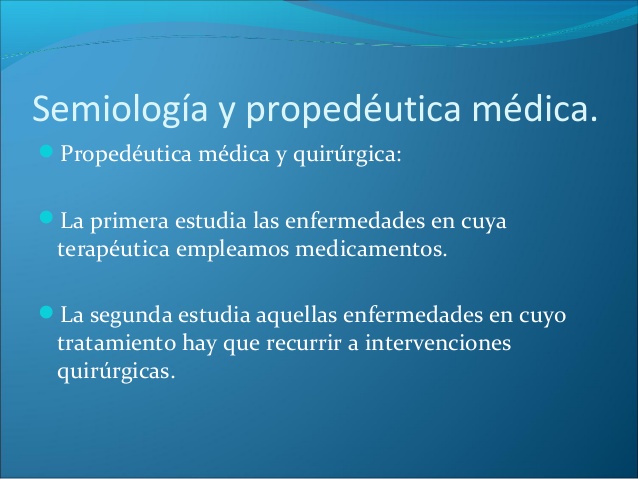 Semiología y propedéutica médica.

Propedéutica médica y quirúrgica:

La primera estudia las enfermedades en cuya terapéutica empleamos medicamentos.

La segunda estudia aquellas enfermedades en cuyo tratamiento hay que recurrir a intervenciones quirúrgicas.